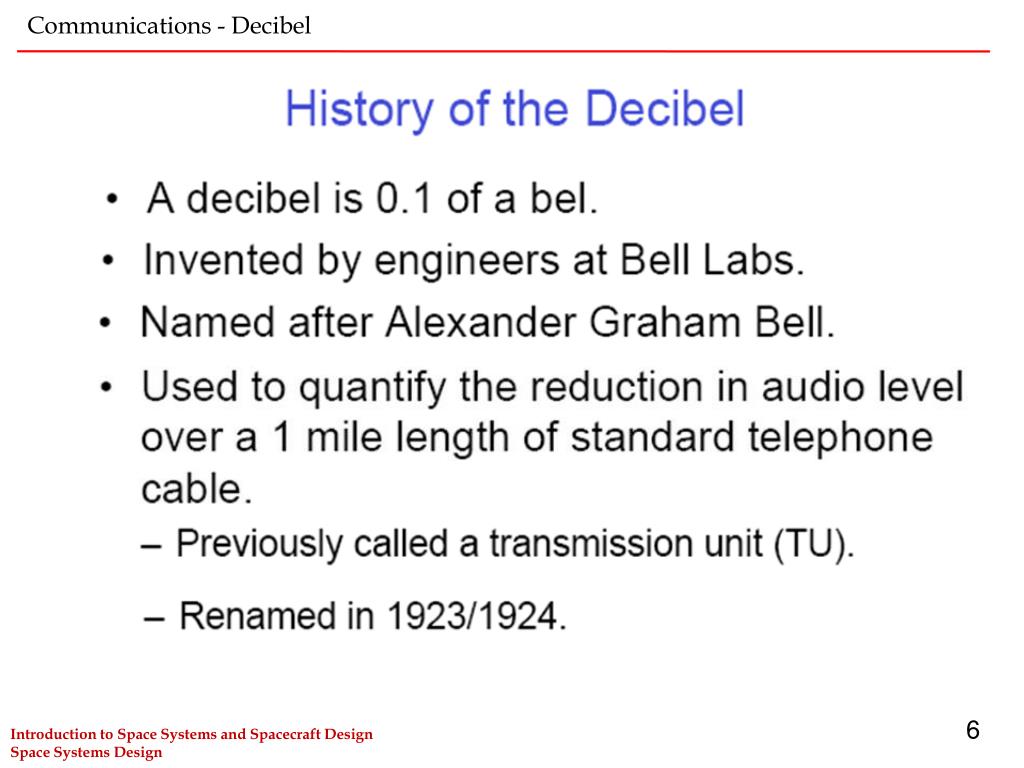 Communications - Decibel

History of the Decibel

• A decibel is 0.1 of a bel.
• Invented by engineers at Bell Labs.
• Named after Alexander Graham Bell.
• Used to quantify the reduction in audio level over a 1 mile length of standard telephone cable.
– Previously called a transmission unit (TU).
– Renamed in 1923/1924.

Introduction to Space Systems and Spacecraft Design
Space Systems Design

6